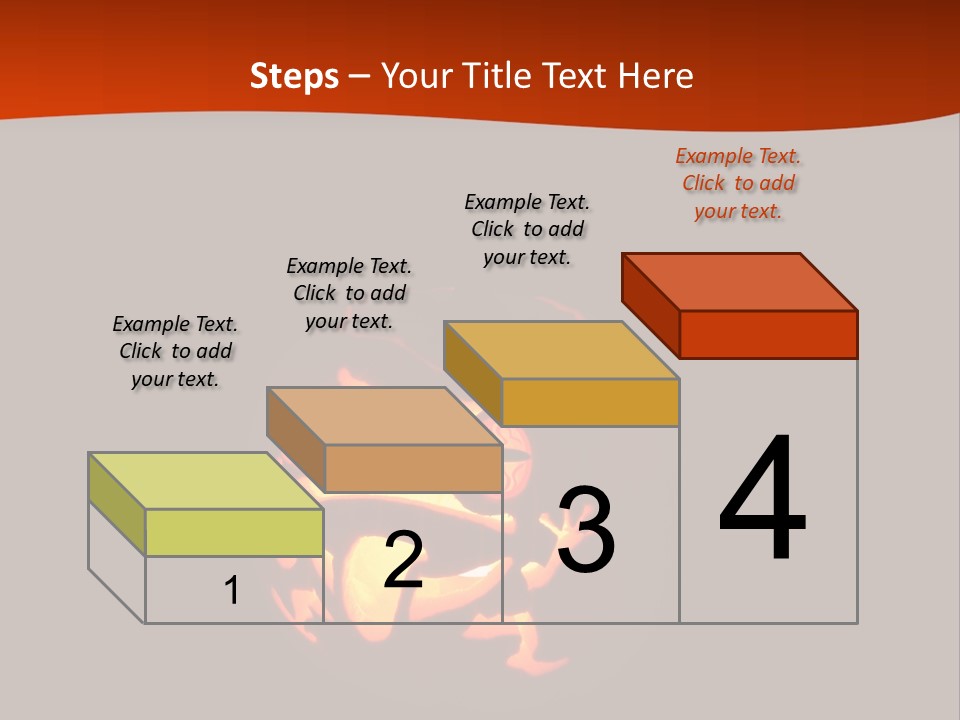 Steps – Your Title Text Here

Example Text. Click to add your text.

Example Text. Click to add your text.

Example Text. Click to add your text.

Example Text. Click to add your text.

1

2

3

4